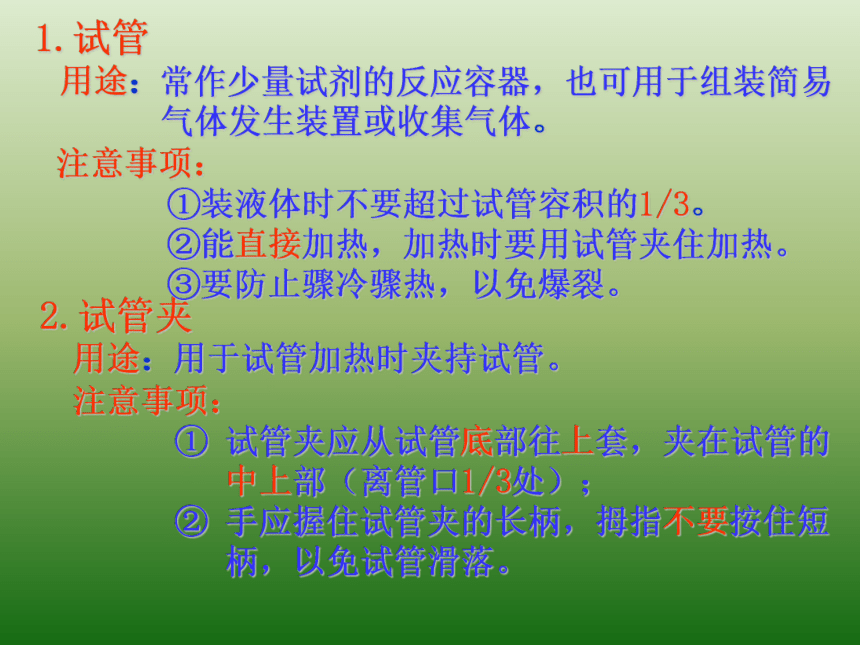 1. 试管

用途：常作少量试剂的反应容器，也可用于组装简易气体发生装置或收集气体。

注意事项：

①装液体时不要超过试管容积的1/3。

②能直接加热，加热时要用试管夹住加热。

③要防止骤冷骤热，以免爆裂。

2. 试管夹

用途：用于试管加热时夹持试管。

注意事项：

① 试管夹应从试管底部往上套，夹在试管的中上部（离管口1/3处）；

② 手应握住试管夹的长柄，拇指不要按住短柄，以免试管滑落。